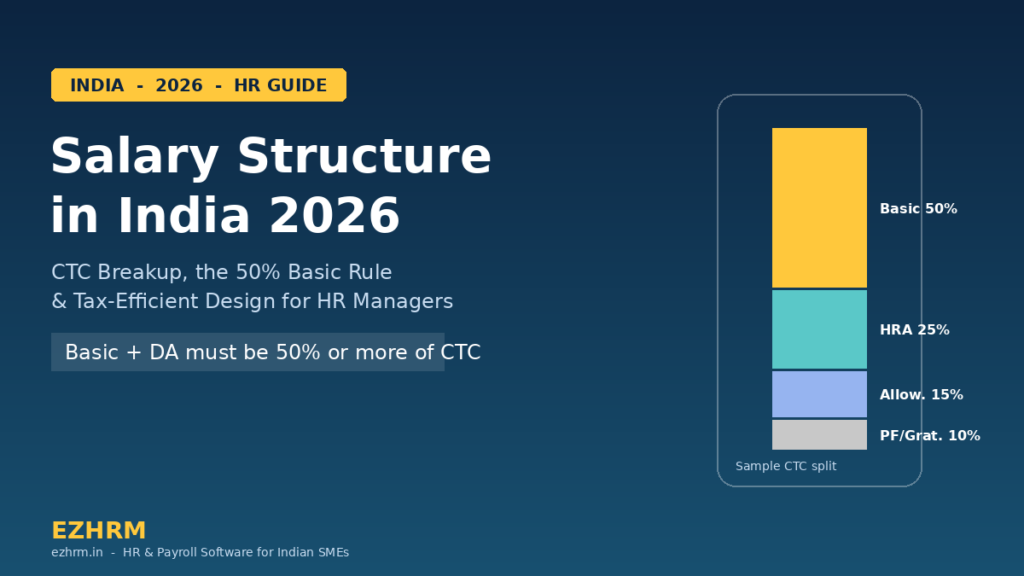 INDIA - 2026 - HR GUIDE

Salary Structure in India 2026

CTC Breakup, the 50% Basic Rule & Tax-Efficient Design for HR Managers

Basic + DA must be 50% or more of CTC

Basic 50%

HRA 25%

Allow. 15%

PF/Grat. 10%

Sample CTC split

EZHRM

ezhrm.in - HR & Payroll Software for Indian SMEs